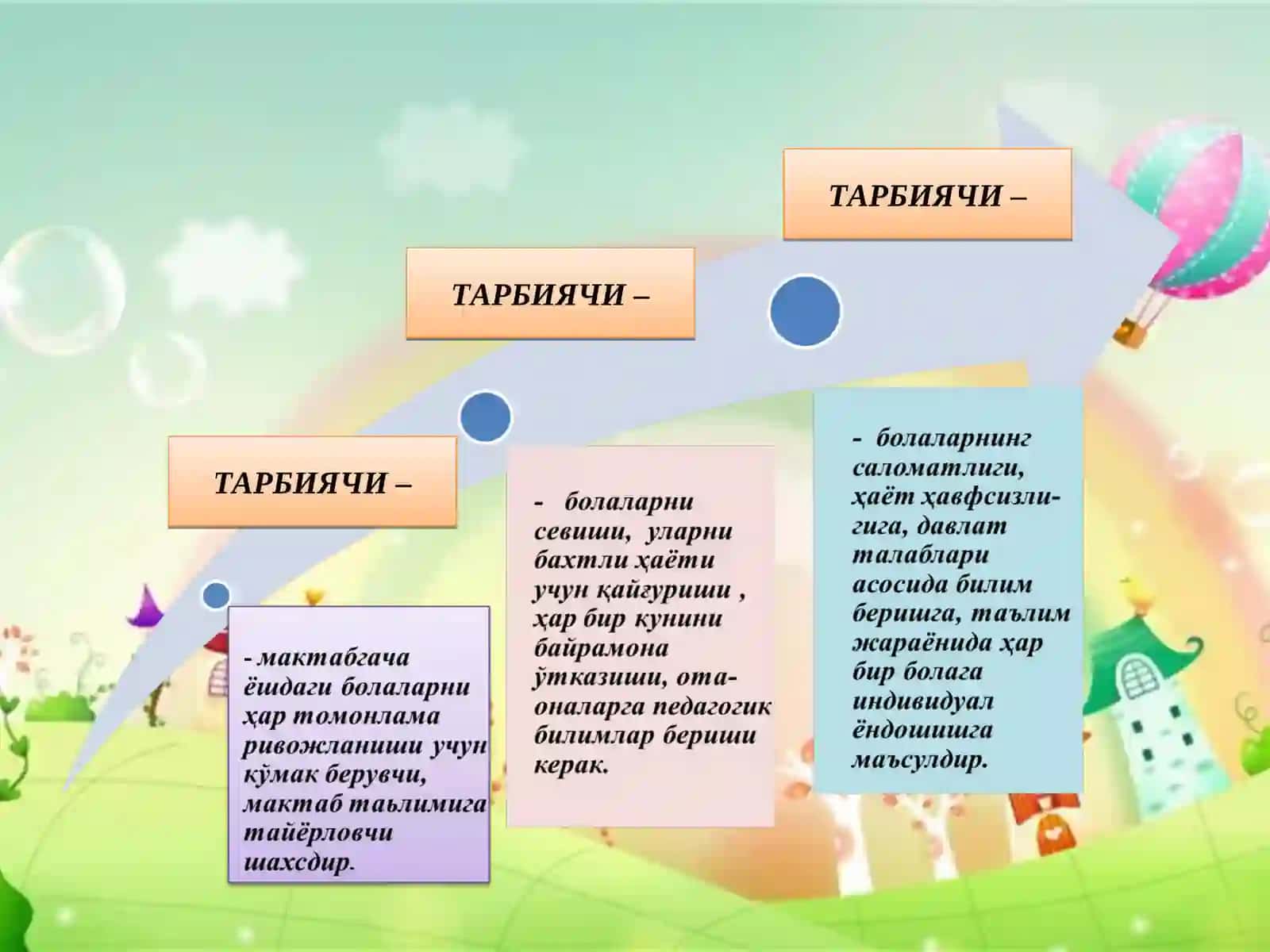 ТАРБИЯЧИ –

- мактабгача ёшдаги болаларни ҳар томонлама ривожланиши учун кўмак берувчи, мактаб таьлимига тайёрловчи шахсдир.

ТАРБИЯЧИ –

- болаларни севиши, уларни бахтли ҳаёти учун қайғуриши , ҳар бир кунини байрамона ўтказиши, ота-оналарга педагогик билимлар бериши керак.

ТАРБИЯЧИ –

- болаларнинг саломатлиги, ҳаёт ҳавфсизлигига, давлат талаблари асосида билим беришга, таълим жараёнида ҳар бир болага индивидуал ёндошишга маъсулдир.